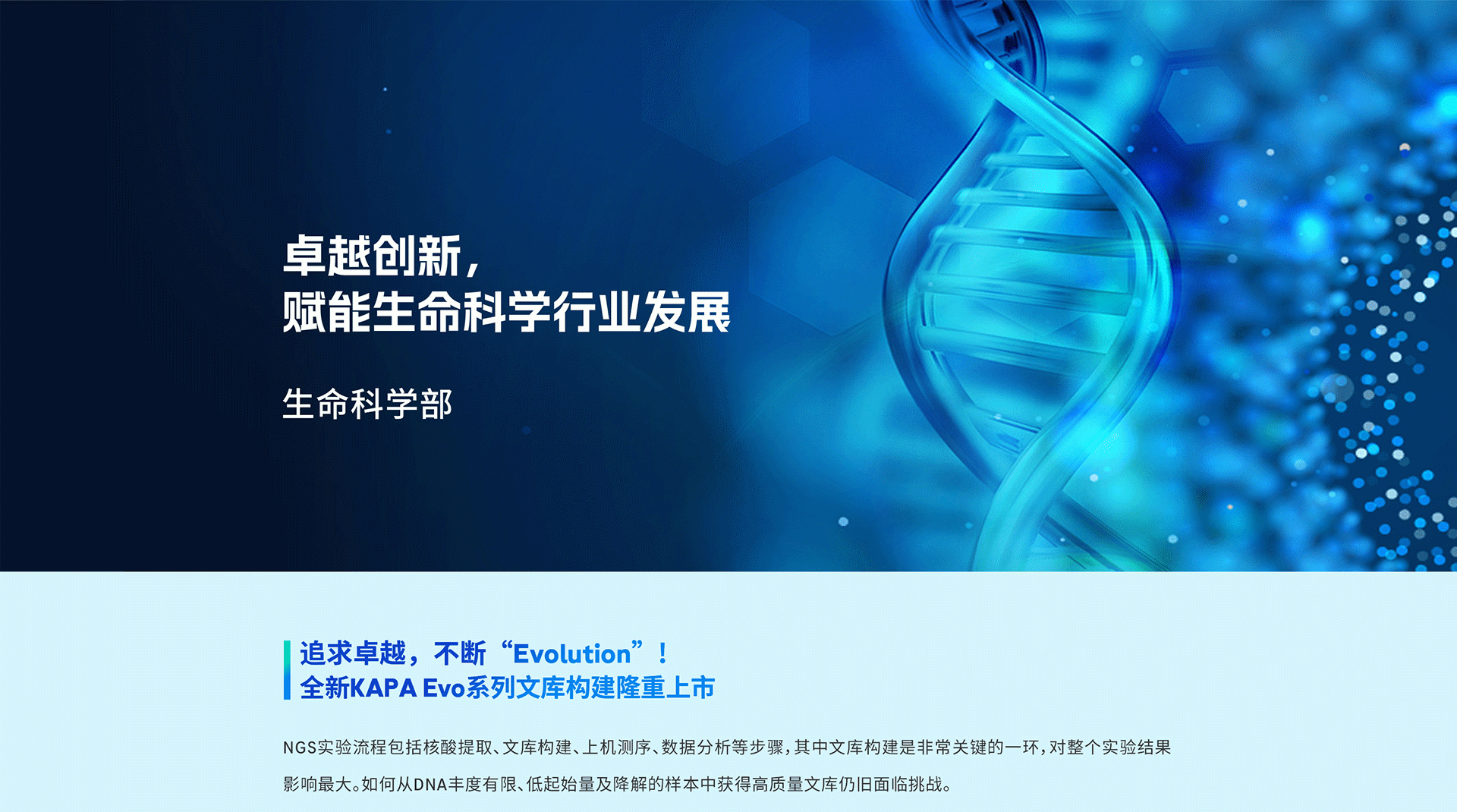 卓越创新，
赋能生命科学行业发展

生命科学部

追求卓越，不断“Evolution”！
全新KAPA Evo系列文库构建隆重上市

NGS实验流程包括核酸提取、文库构建、上机测序、数据分析等步骤，其中文库构建是非常关键的一环，对整个实验结果影响最大。如何从DNA丰度有限、低起始量及降解的样本中获得高质量文库仍旧面临挑战。